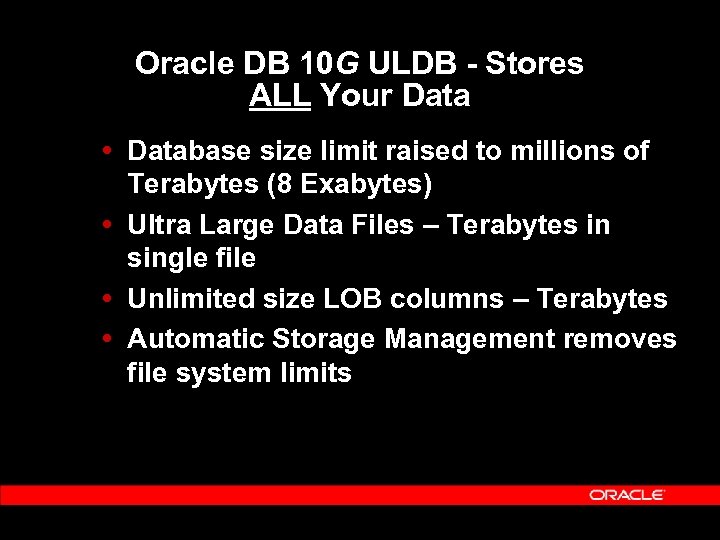 Oracle DB 10G ULDB - Stores ALL Your Data

• Database size limit raised to millions of Terabytes (8 Exabytes)
• Ultra Large Data Files – Terabytes in single file
• Unlimited size LOB columns – Terabytes
• Automatic Storage Management removes file system limits

ORACLE